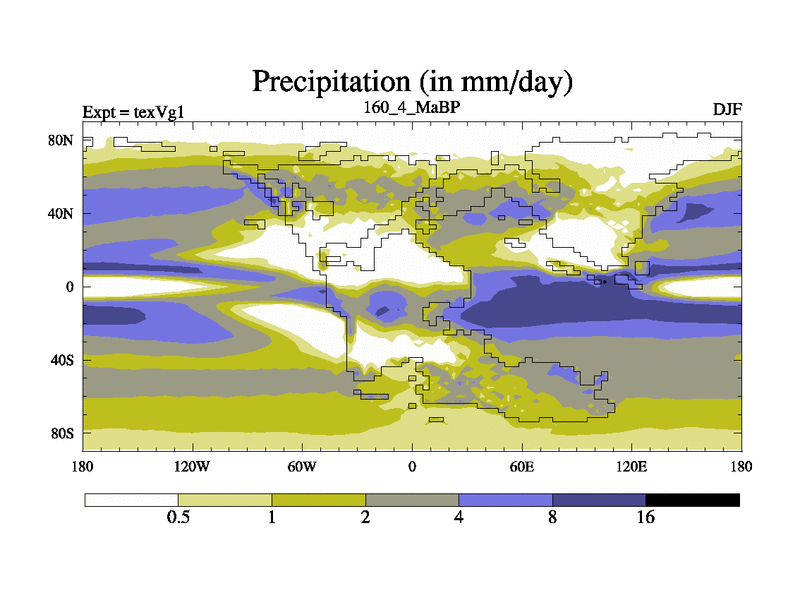 Precipitation (in mm/day)

Expt = texVg1

160_4_MaBP

DJF

80N

40N

0

40S

80S

180

120W

60W

0

60E

120E

180

0.5

1

2

4

8

16